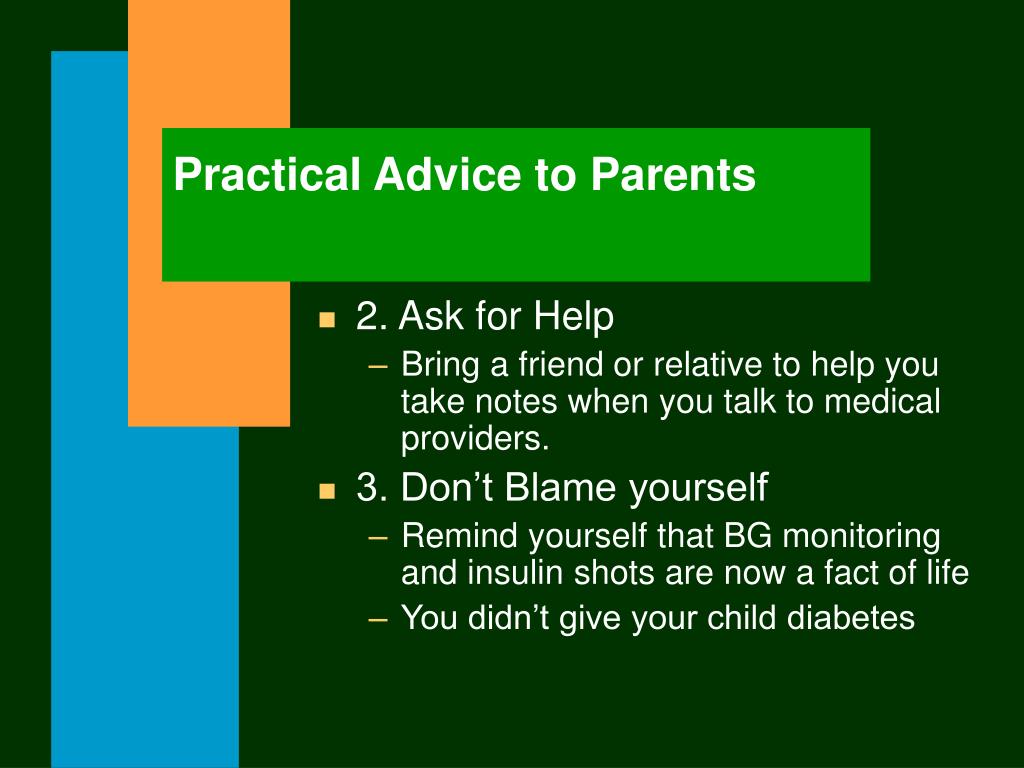 Practical Advice to Parents

2. Ask for Help
– Bring a friend or relative to help you take notes when you talk to medical providers.

3. Don’t Blame yourself
– Remind yourself that BG monitoring and insulin shots are now a fact of life
– You didn’t give your child diabetes